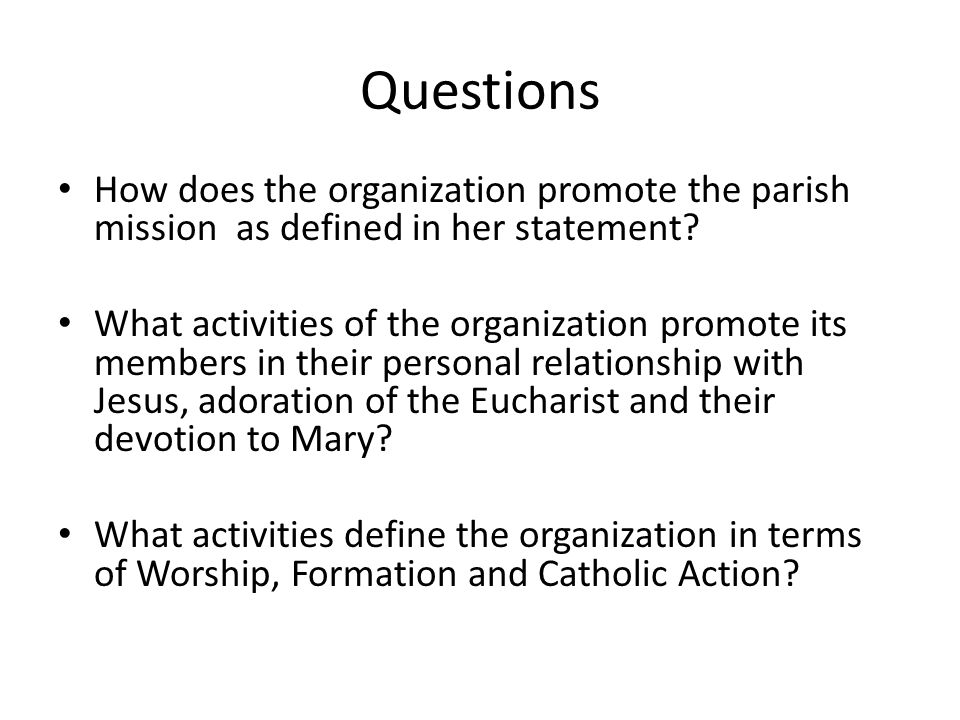 Questions

• How does the organization promote the parish mission as defined in her statement?

• What activities of the organization promote its members in their personal relationship with Jesus, adoration of the Eucharist and their devotion to Mary?

• What activities define the organization in terms of Worship, Formation and Catholic Action?